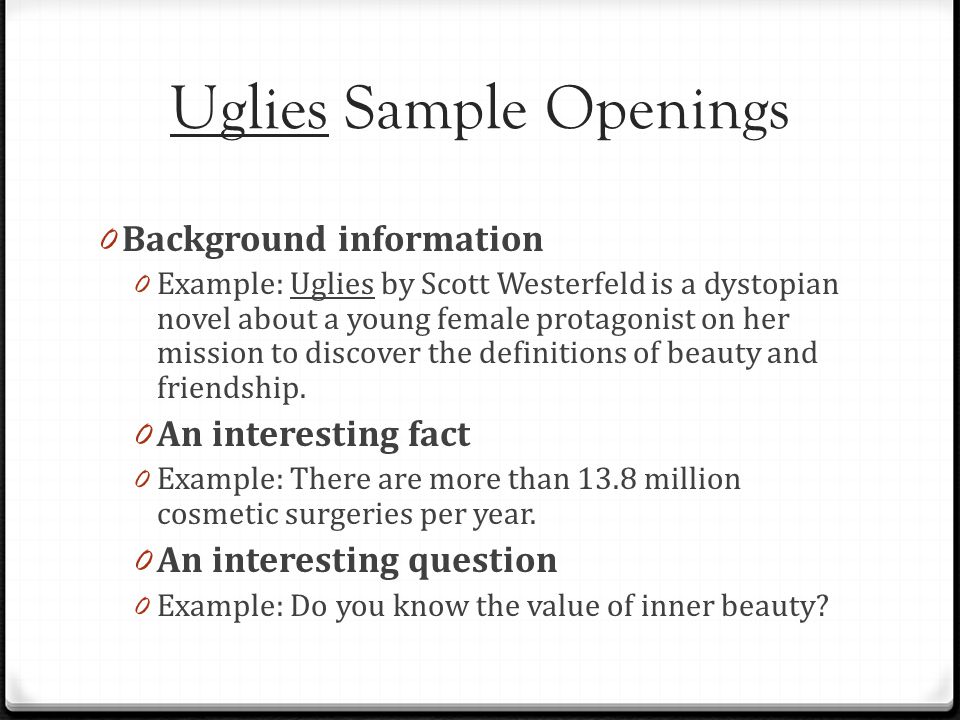 Uglies Sample Openings

0 Background information
0 Example: Uglies by Scott Westerfeld is a dystopian novel about a young female protagonist on her mission to discover the definitions of beauty and friendship.
0 An interesting fact
0 Example: There are more than 13.8 million cosmetic surgeries per year.
0 An interesting question
0 Example: Do you know the value of inner beauty?